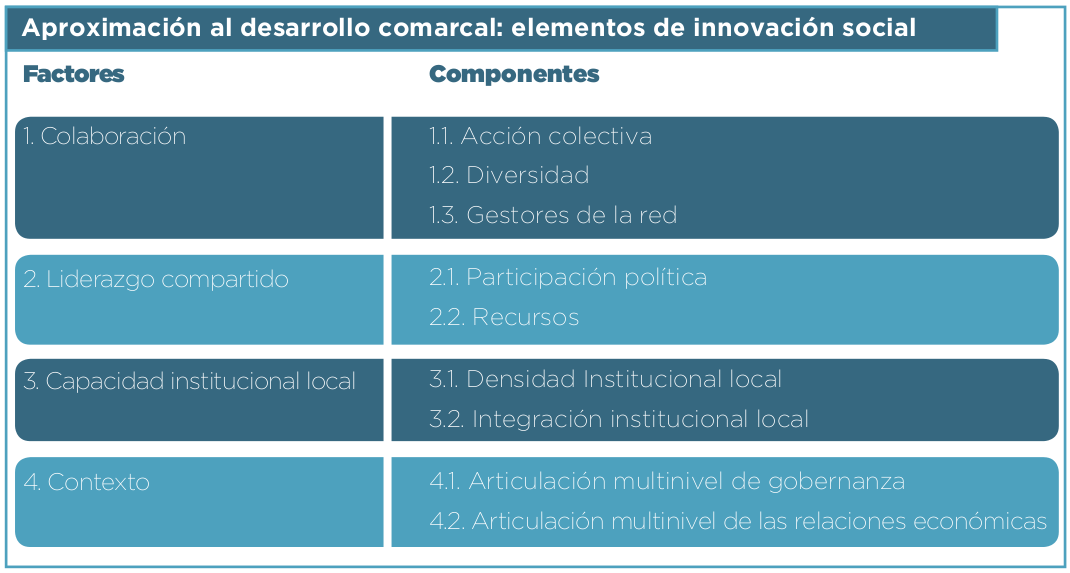 Aproximación al desarrollo comarcal: elementos de innovación social

| Factores | Componentes |
|---|---|
| 1. Colaboración | 1.1. Acción colectiva<br>1.2. Diversidad<br>1.3. Gestores de la red |
| 2. Liderazgo compartido | 2.1. Participación política<br>2.2. Recursos |
| 3. Capacidad institucional local | 3.1. Densidad Institucional local<br>3.2. Integración institucional local |
| 4. Contexto | 4.1. Articulación multinivel de gobernanza<br>4.2. Articulación multinivel de las relaciones económicas |